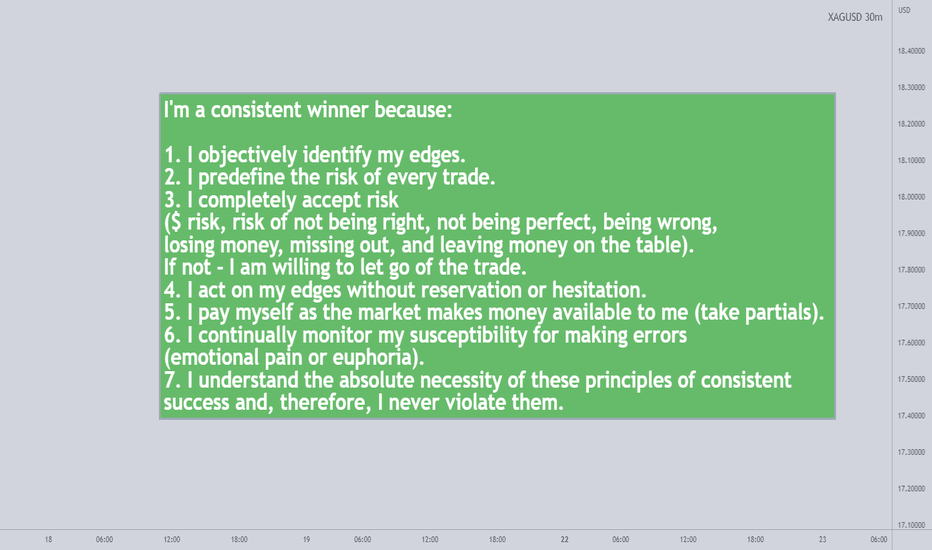 XAGUSD 30m

USD

18.40000
18.30000
18.20000
18.10000
18.00000
17.90000
17.80000
17.70000
17.60000
17.50000
17.40000
17.30000
17.20000
17.10000

I'm a consistent winner because:

1. I objectively identify my edges.
2. I predefine the risk of every trade.
3. I completely accept risk
($ risk, risk of not being right, not being perfect, being wrong, losing money, missing out, and leaving money on the table).
If not - I am willing to let go of the trade.
4. I act on my edges without reservation or hesitation.
5. I pay myself as the market makes money available to me (take partials).
6. I continually monitor my susceptibility for making errors
(emotional pain or euphoria).
7. I understand the absolute necessity of these principles of consistent success and, therefore, I never violate them.

18 06:00 12:00 18:00 19 06:00 12:00 18:00 22 06:00 12:00 18:00 23 06:00